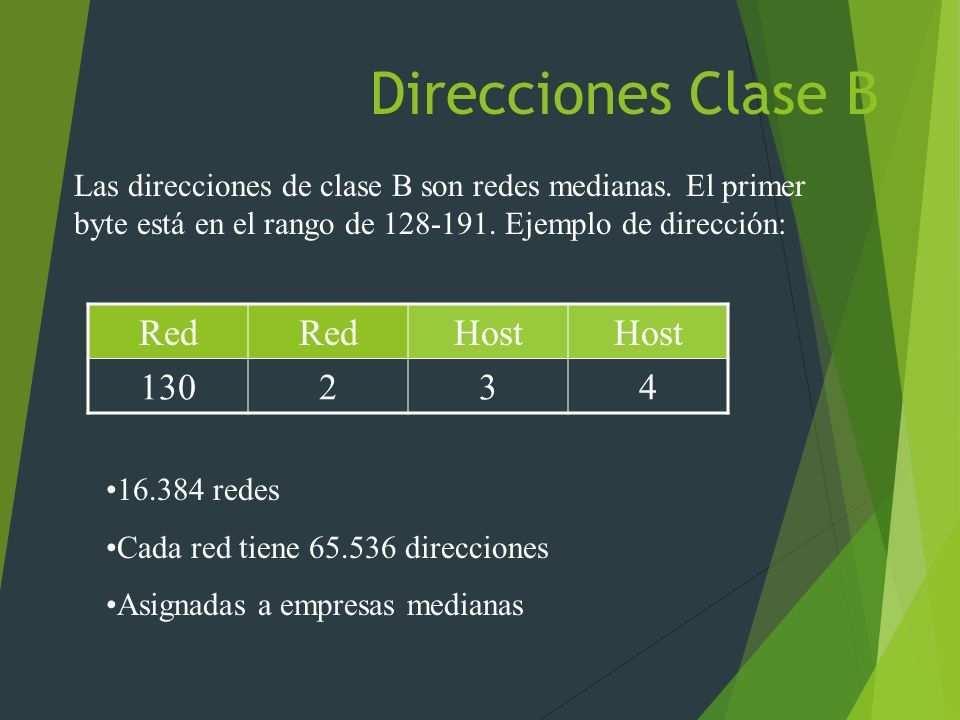 Direcciones Clase B

Las direcciones de clase B son redes medianas. El primer byte está en el rango de 128-191. Ejemplo de dirección:

| Red | Red | Host | Host |
|---|---|---|---|
| 130 | 2 | 3 | 4 |

•16.384 redes

•Cada red tiene 65.536 direcciones

•Asignadas a empresas medianas